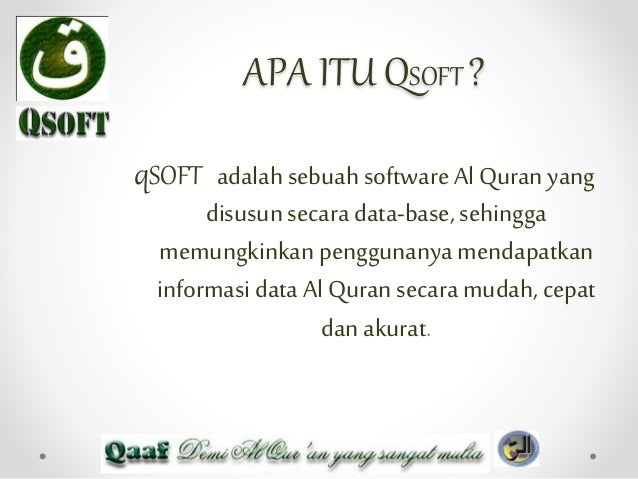 ق
QSOFT

APA ITU QSOFT ?

qSOFT adalah sebuah software Al Quran yang disusun secara data-base, sehingga memungkinkan penggunanya mendapatkan informasi data Al Quran secara mudah, cepat dan akurat.

Qaaf Demi Al Qur'an yang sangat mulia